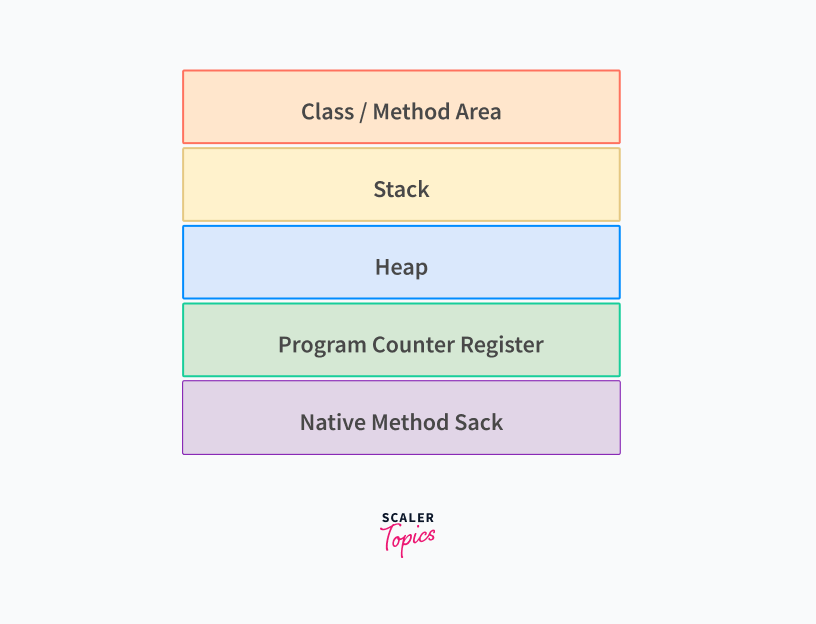 Class / Method Area

Stack

Heap

Program Counter Register

Native Method Sack

SCALER
Topics